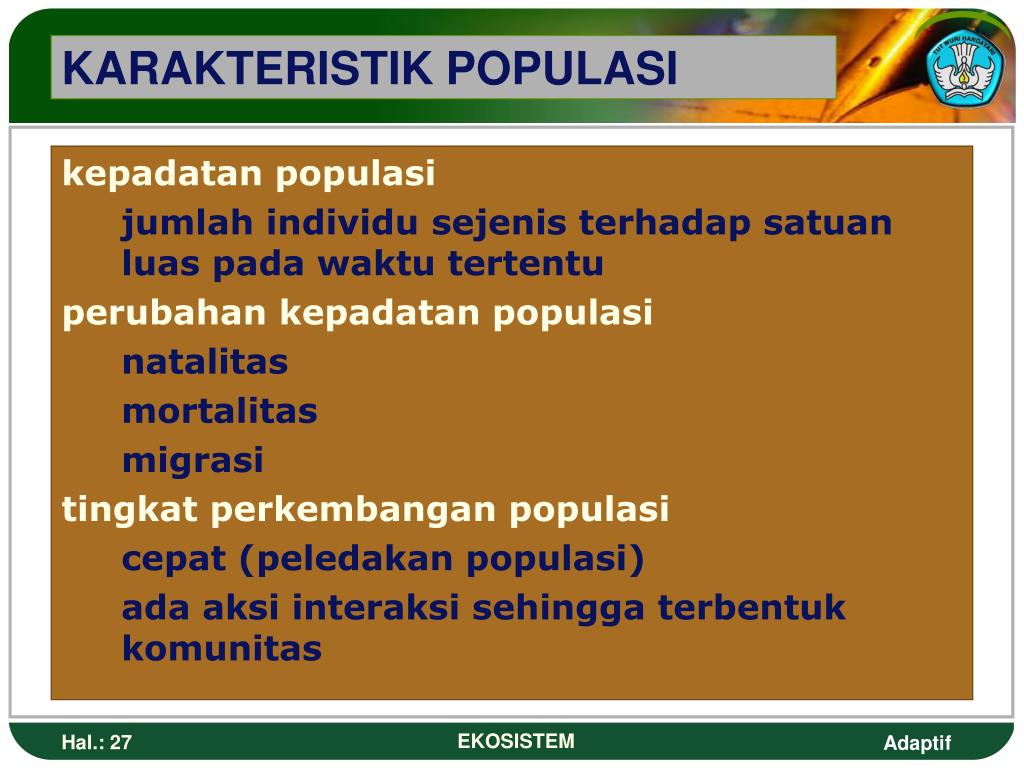 KARAKTERISTIK POPULASI

TUT WURI HANDAYANI

kepadatan populasi

jumlah individu sejenis terhadap satuan luas pada waktu tertentu

perubahan kepadatan populasi

natalitas

mortalitas

migrasi

tingkat perkembangan populasi

cepat (peledakan populasi)

ada aksi interaksi sehingga terbentuk komunitas

Hal.: 27

EKOSISTEM

Adaptif